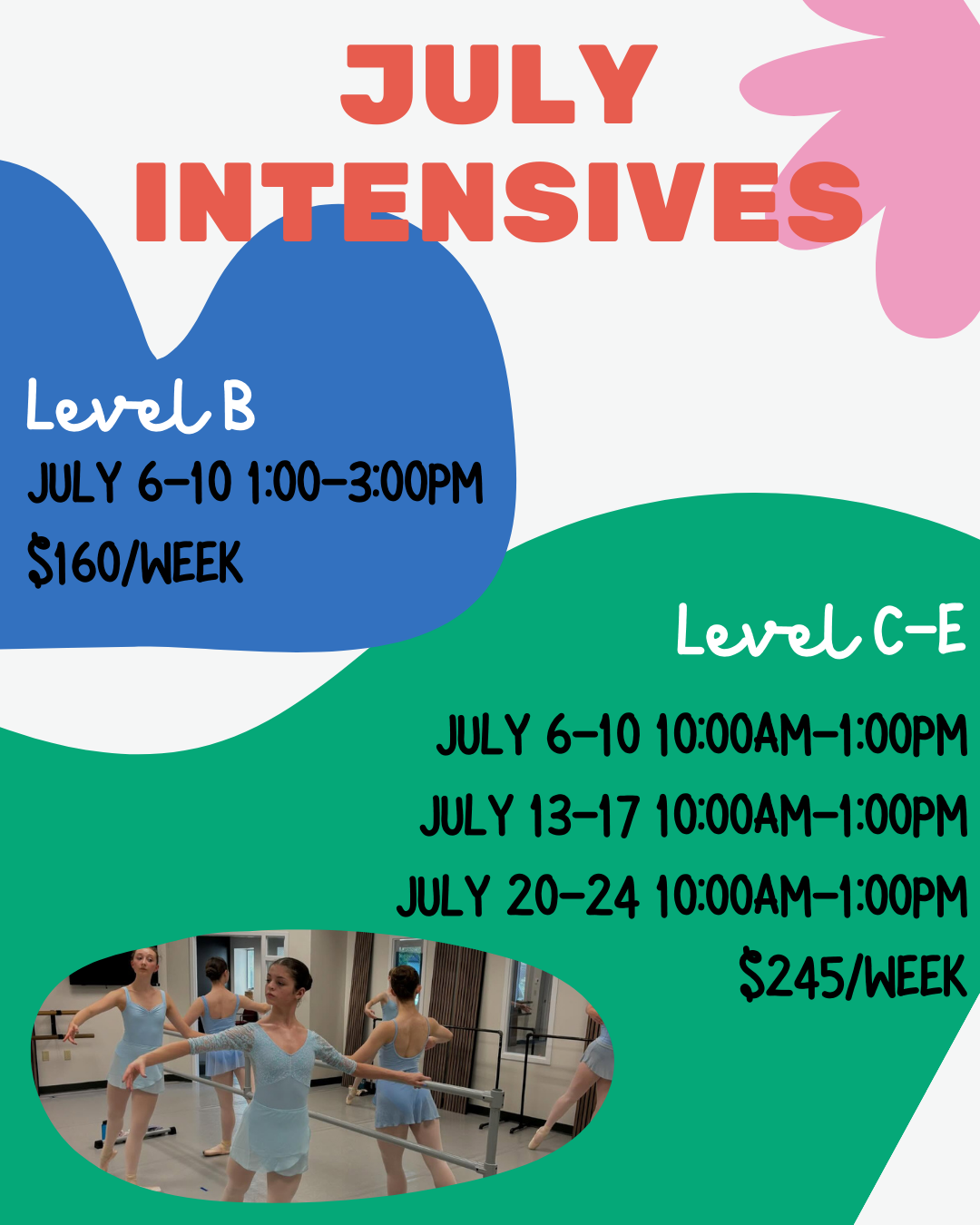 JULY INTENSIVES

Level B
JULY 6-10 1:00-3:00PM
$160/WEEK

Level C-E
JULY 6-10 10:00AM-1:00PM
JULY 13-17 10:00AM-1:00PM
JULY 20-24 10:00AM-1:00PM
$245/WEEK